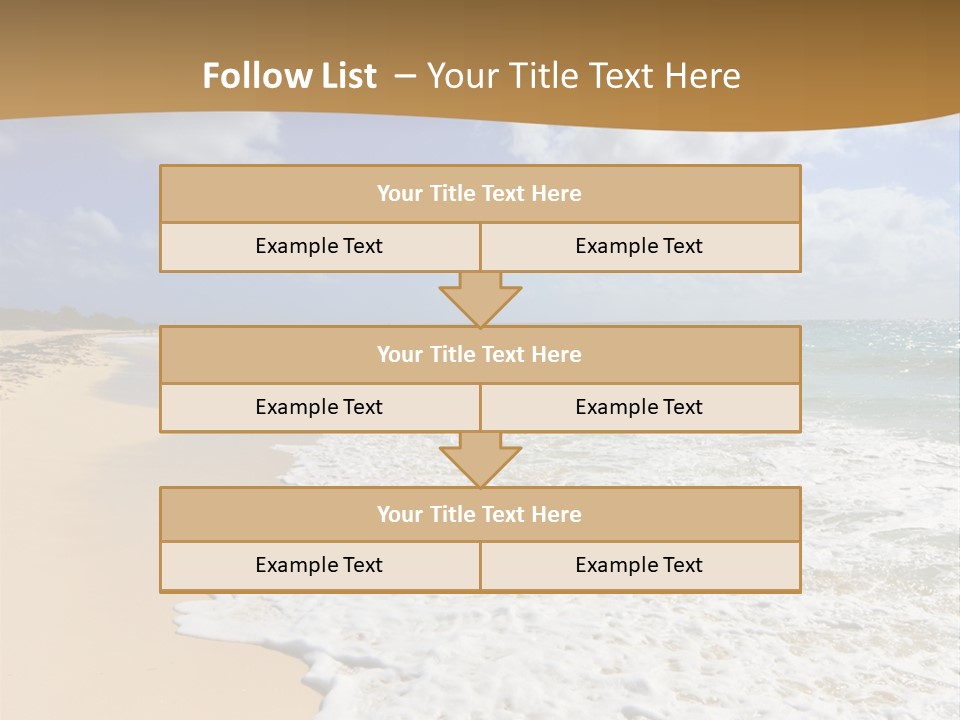 Follow List – Your Title Text Here

Your Title Text Here

Example Text

Example Text

Your Title Text Here

Example Text

Example Text

Your Title Text Here

Example Text

Example Text